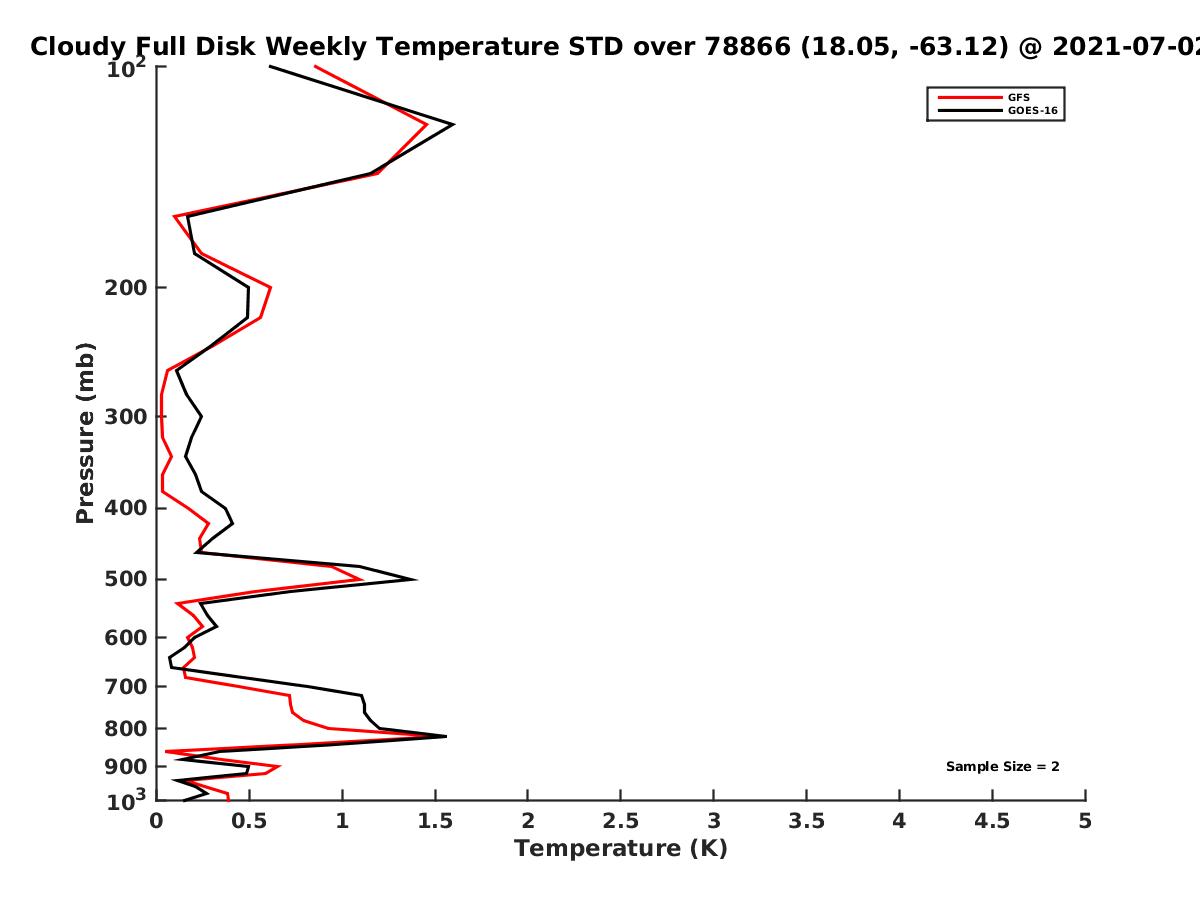 Cloudy Full Disk Weekly Temperature STD over 78866 (18.05, -63.12) @ 2021-07-02

GFS
GOES-16

Pressure (mb)

$10^2$
200
300
400
500
600
700
800
900
$10^3$

Sample Size = 2

0
0.5
1
1.5
2
2.5
3
3.5
4
4.5
5
Temperature (K)